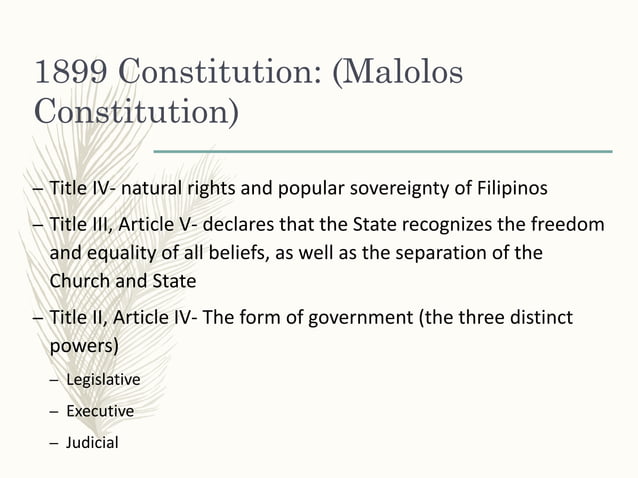 1899 Constitution: (Malolos Constitution)

– Title IV- natural rights and popular sovereignty of Filipinos

– Title III, Article V- declares that the State recognizes the freedom and equality of all beliefs, as well as the separation of the Church and State

– Title II, Article IV- The form of government (the three distinct powers)

– Legislative

– Executive

– Judicial